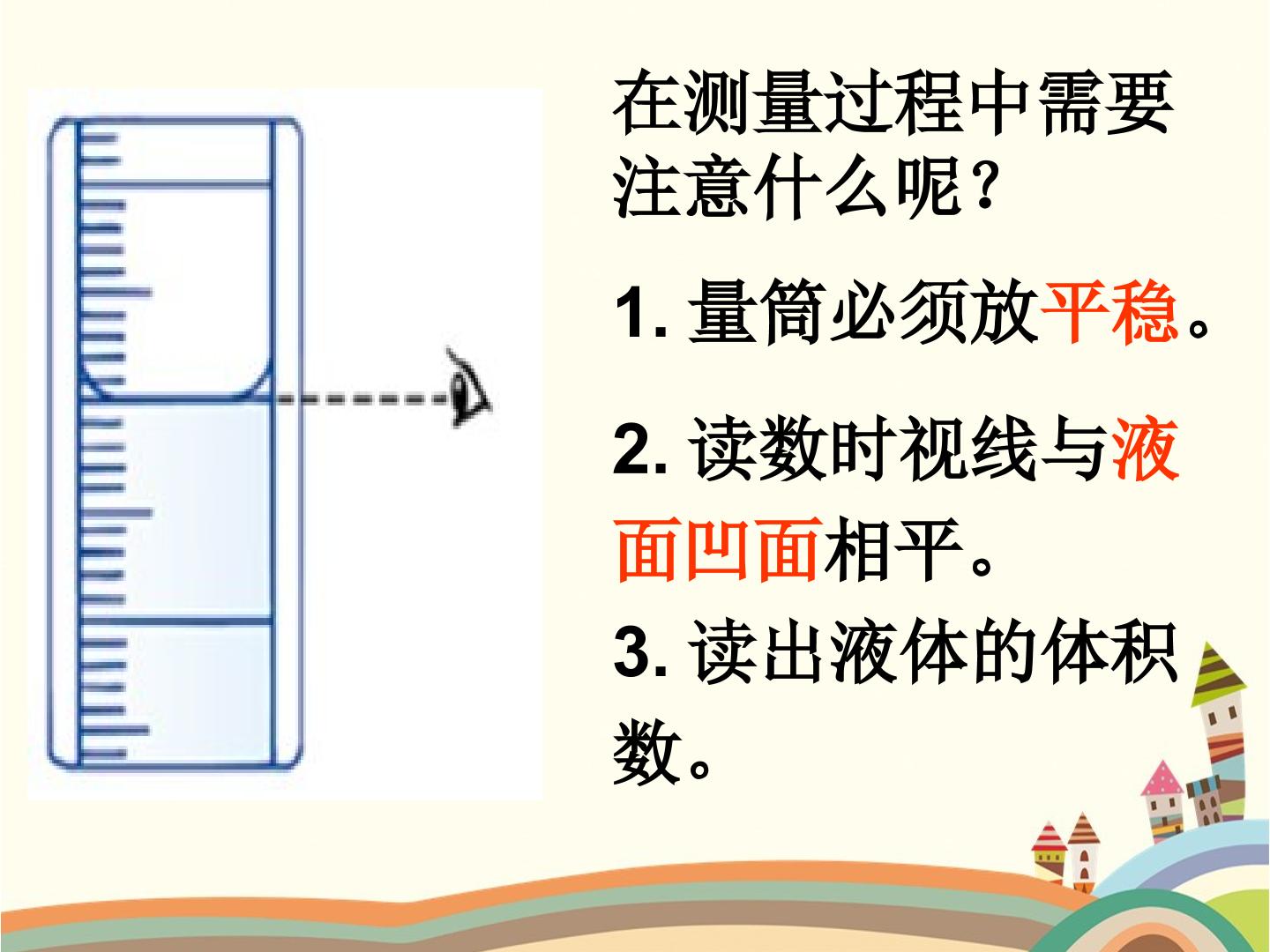 在测量过程中需要注意什么呢？

1. 量筒必须放平稳。

2. 读数时视线与液面凹面相平。

3. 读出液体的体积数。